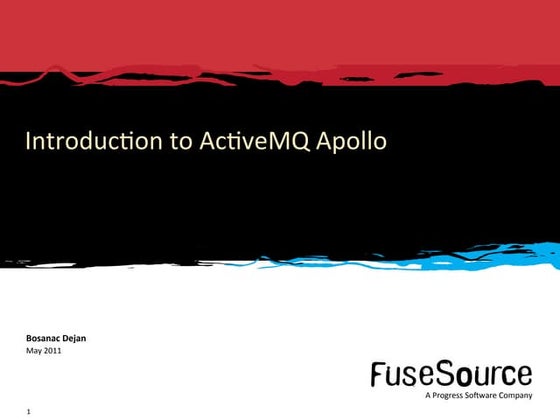 Introduction to ActiveMQ Apollo

Bosanac Dejan
May 2011

FuseSource
A Progress Software Company

1